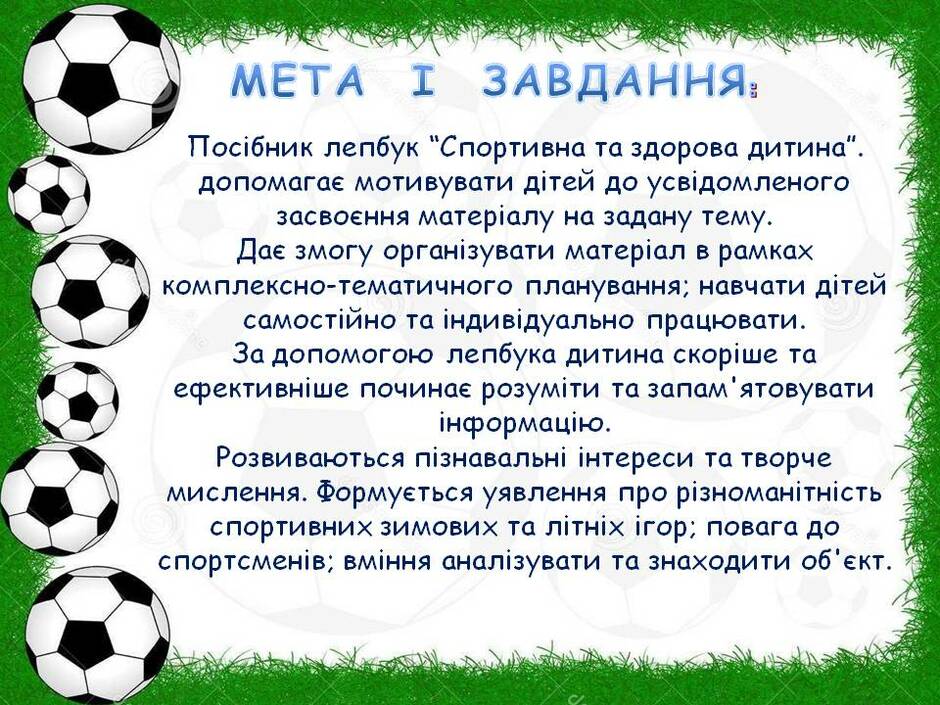 МЕТА І ЗАВДАННЯ:

Посібник лепбук "Спортивна та здорова дитина". допомагає мотивувати дітей до усвідомленого засвоєння матеріалу на задану тему.

Дає змогу організувати матеріал в рамках комплексно-тематичного планування; навчати дітей самостійно та індивідуально працювати.

За допомогою лепбука дитина скоріше та ефективніше починає розуміти та запам'ятовувати інформацію.

Розвиваються пізнавальні інтереси та творче мислення. Формується уявлення про різноманітність спортивних зимових та літніх ігор; повага до спортсменів; вміння аналізувати та знаходити об'єкт.